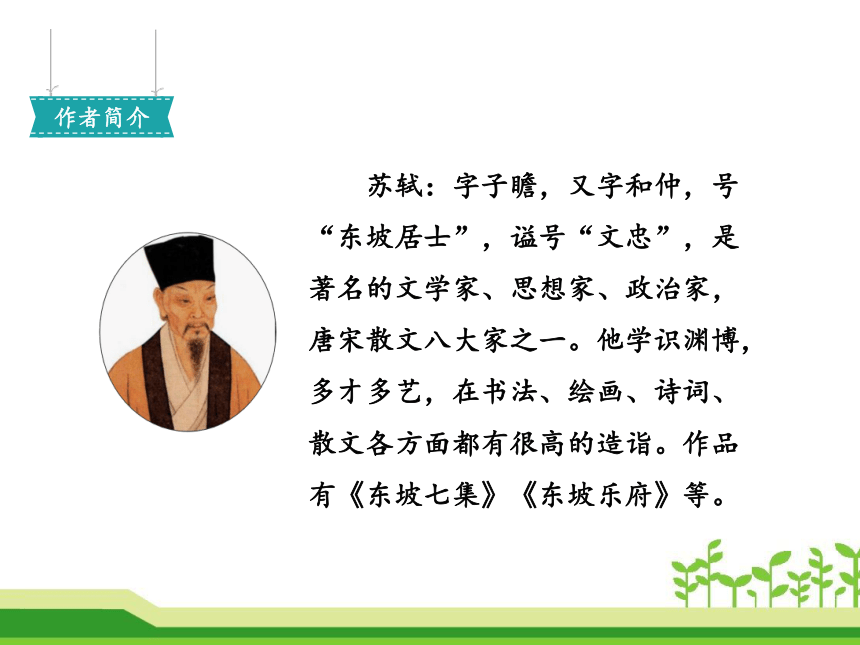 作者简介

苏轼：字子瞻，又字和仲，号“东坡居士”，谥号“文忠”，是著名的文学家、思想家、政治家，唐宋散文八大家之一。他学识渊博，多才多艺，在书法、绘画、诗词、散文各方面都有很高的造诣。作品有《东坡七集》《东坡乐府》等。